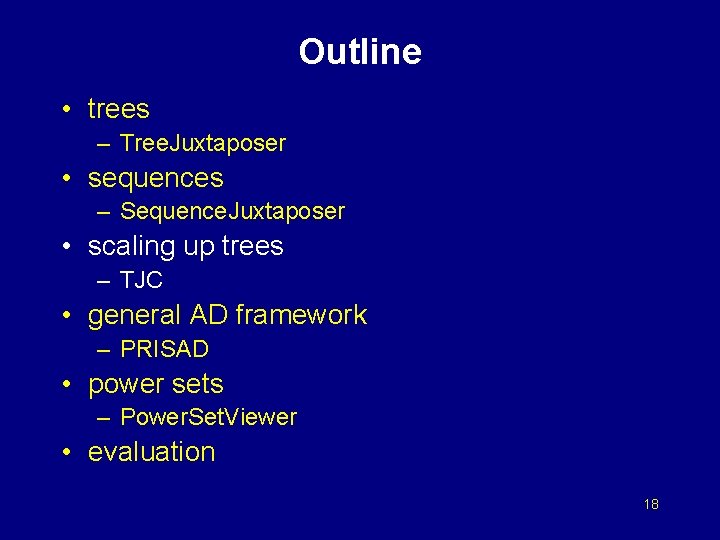 Outline

• trees
  – TreeJuxtaposer
• sequences
  – SequenceJuxtaposer
• scaling up trees
  – TJC
• general AD framework
  – PRISAD
• power sets
  – PowerSetViewer
• evaluation

18